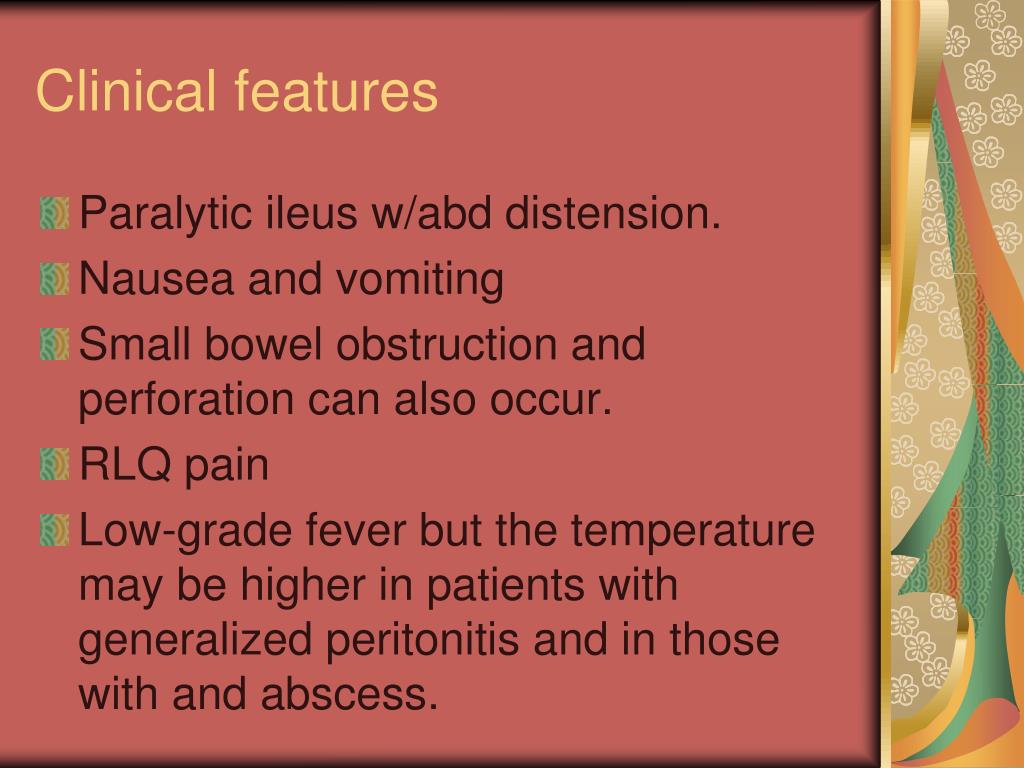 Clinical features

Paralytic ileus w/abd distension.

Nausea and vomiting

Small bowel obstruction and perforation can also occur.

RLQ pain

Low-grade fever but the temperature may be higher in patients with generalized peritonitis and in those with and abscess.